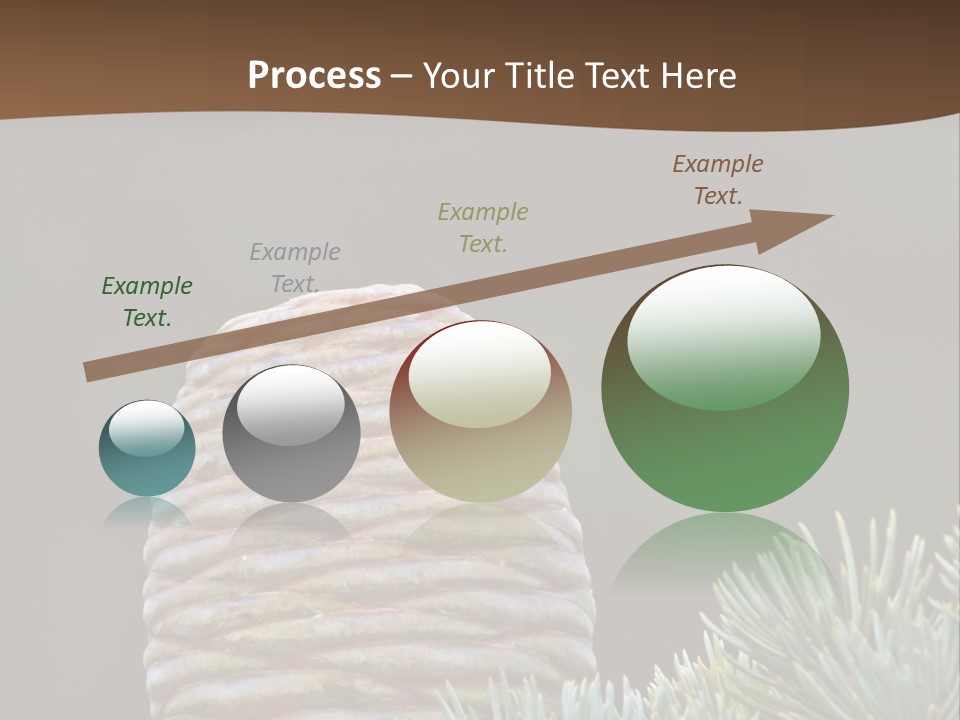 Process – Your Title Text Here

Example Text.

Example Text.

Example Text.

Example Text.